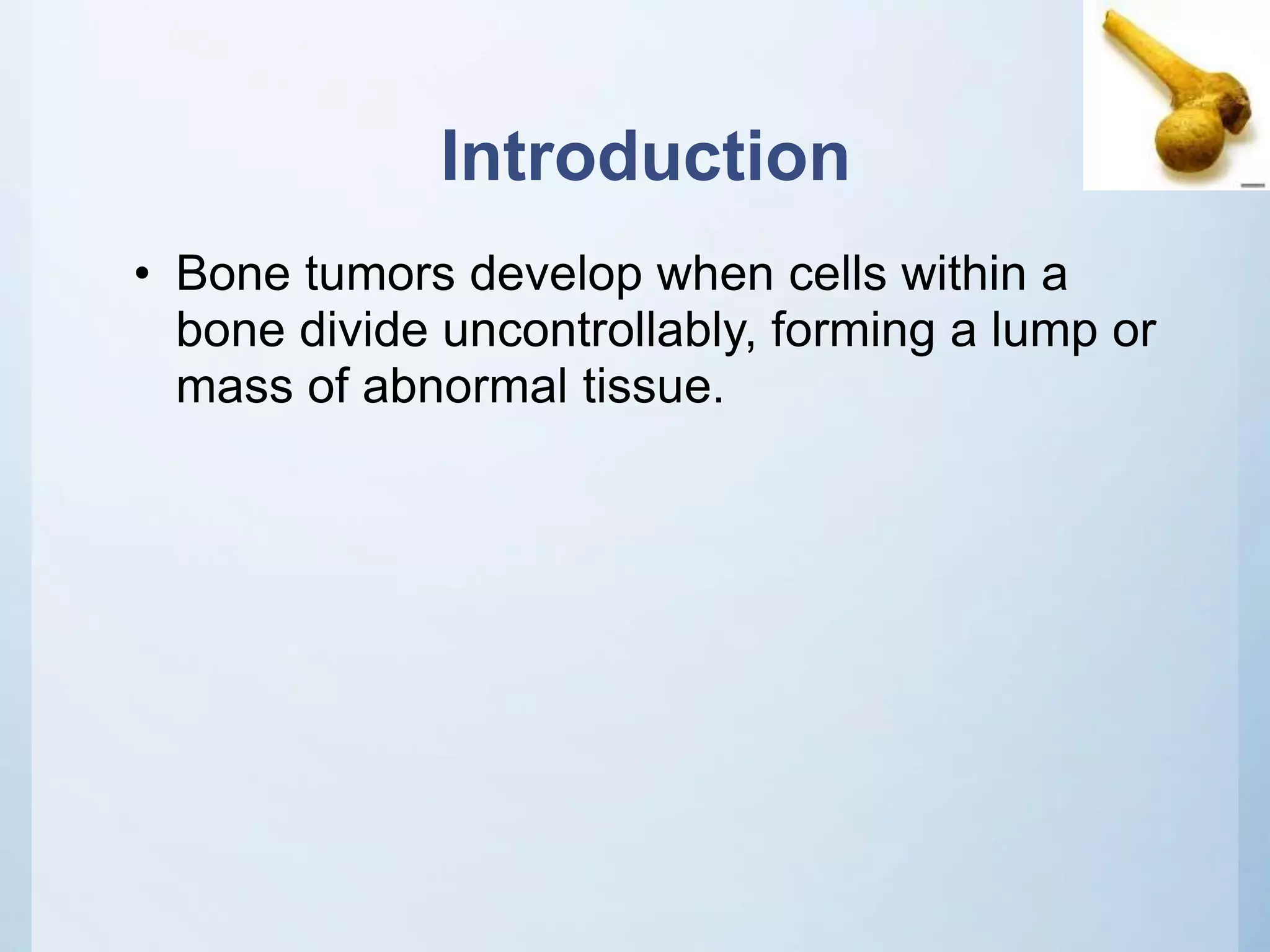 Introduction

• Bone tumors develop when cells within a bone divide uncontrollably, forming a lump or mass of abnormal tissue.